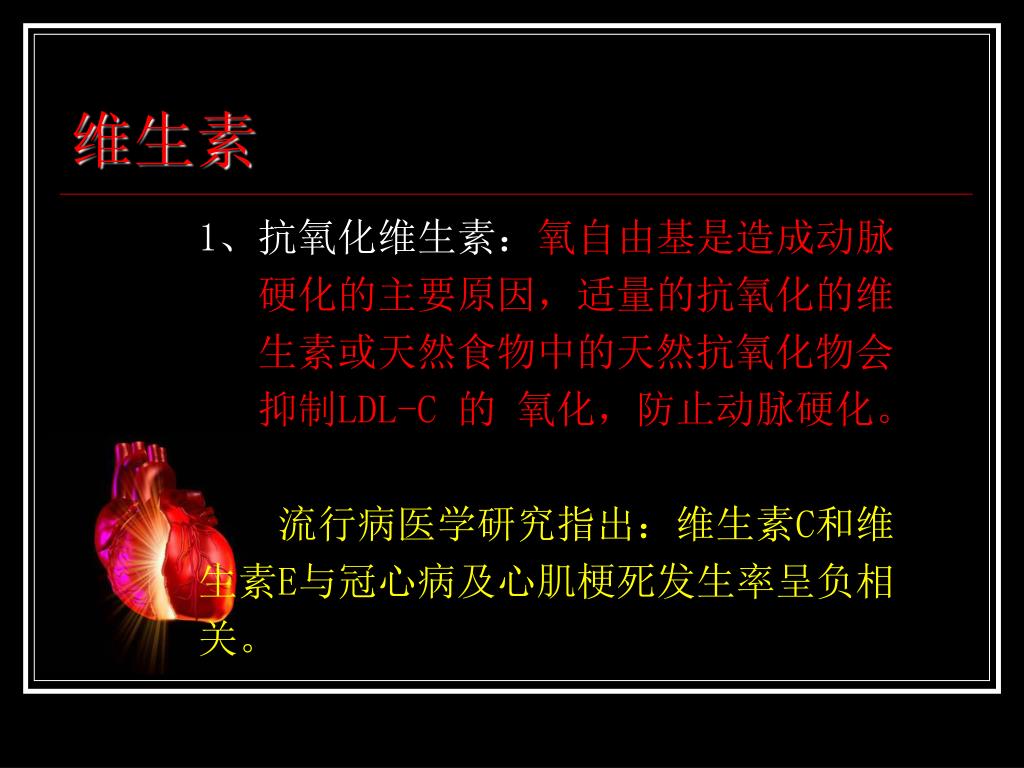 维生素

1、抗氧化维生素：氧自由基是造成动脉硬化的主要原因，适量的抗氧化的维生素或天然食物中的天然抗氧化物会抑制LDL-C 的 氧化，防止动脉硬化。

流行病医学研究指出：维生素C和维生素E与冠心病及心肌梗死发生率呈负相关。